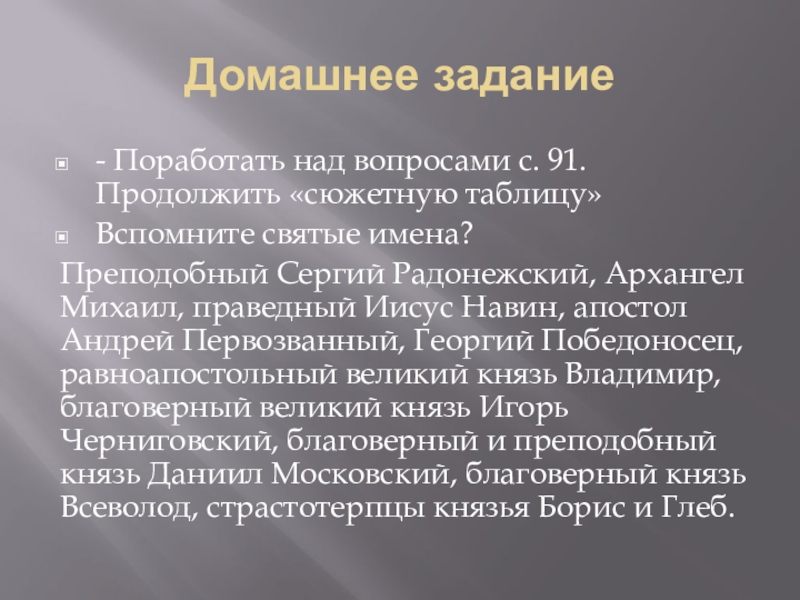 Домашнее задание

- Поработать над вопросами с. 91. Продолжить «сюжетную таблицу»

Вспомните святые имена?

Преподобный Сергий Радонежский, Архангел Михаил, праведный Иисус Навин, апостол Андрей Первозванный, Георгий Победоносец, равноапостольный великий князь Владимир, благоверный великий князь Игорь Черниговский, благоверный и преподобный князь Даниил Московский, благоверный князь Всеволод, страстотерпцы князья Борис и Глеб.